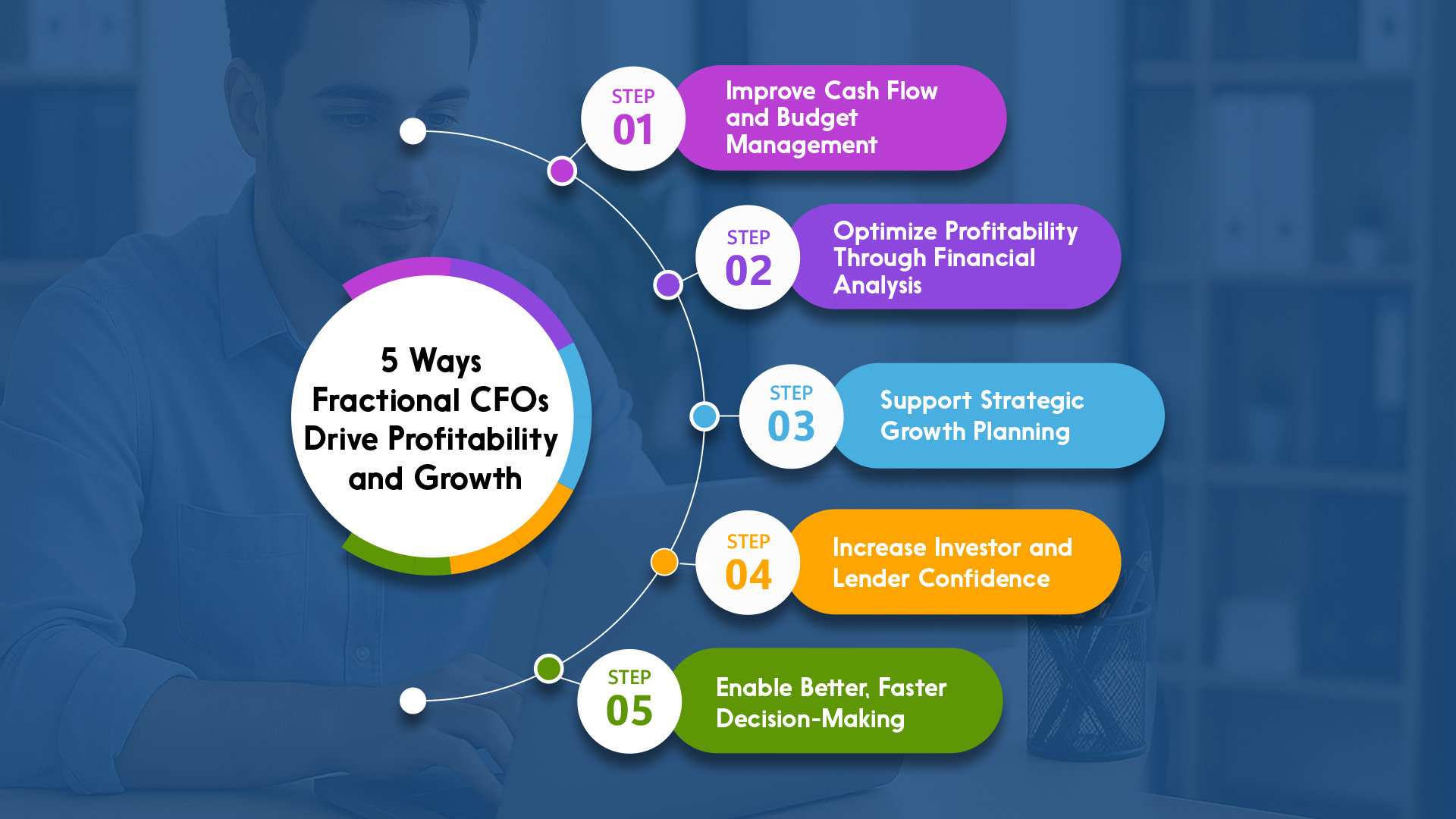 5 Ways Fractional CFOs Drive Profitability and Growth

STEP 01
Improve Cash Flow and Budget Management

STEP 02
Optimize Profitability Through Financial Analysis

STEP 03
Support Strategic Growth Planning

STEP 04
Increase Investor and Lender Confidence

STEP 05
Enable Better, Faster Decision-Making